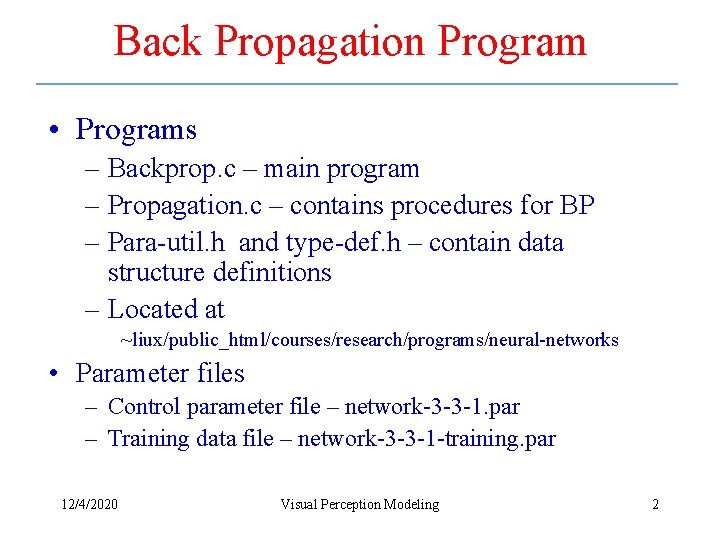 Back Propagation Program

• Programs
  – Backprop.c – main program
  – Propagation.c – contains procedures for BP
  – Para-util.h and type-def.h – contain data structure definitions
  – Located at
    ~liux/public_html/courses/research/programs/neural-networks
• Parameter files
  – Control parameter file – network-3-3-1.par
  – Training data file – network-3-3-1-training.par

12/4/2020 Visual Perception Modeling 2